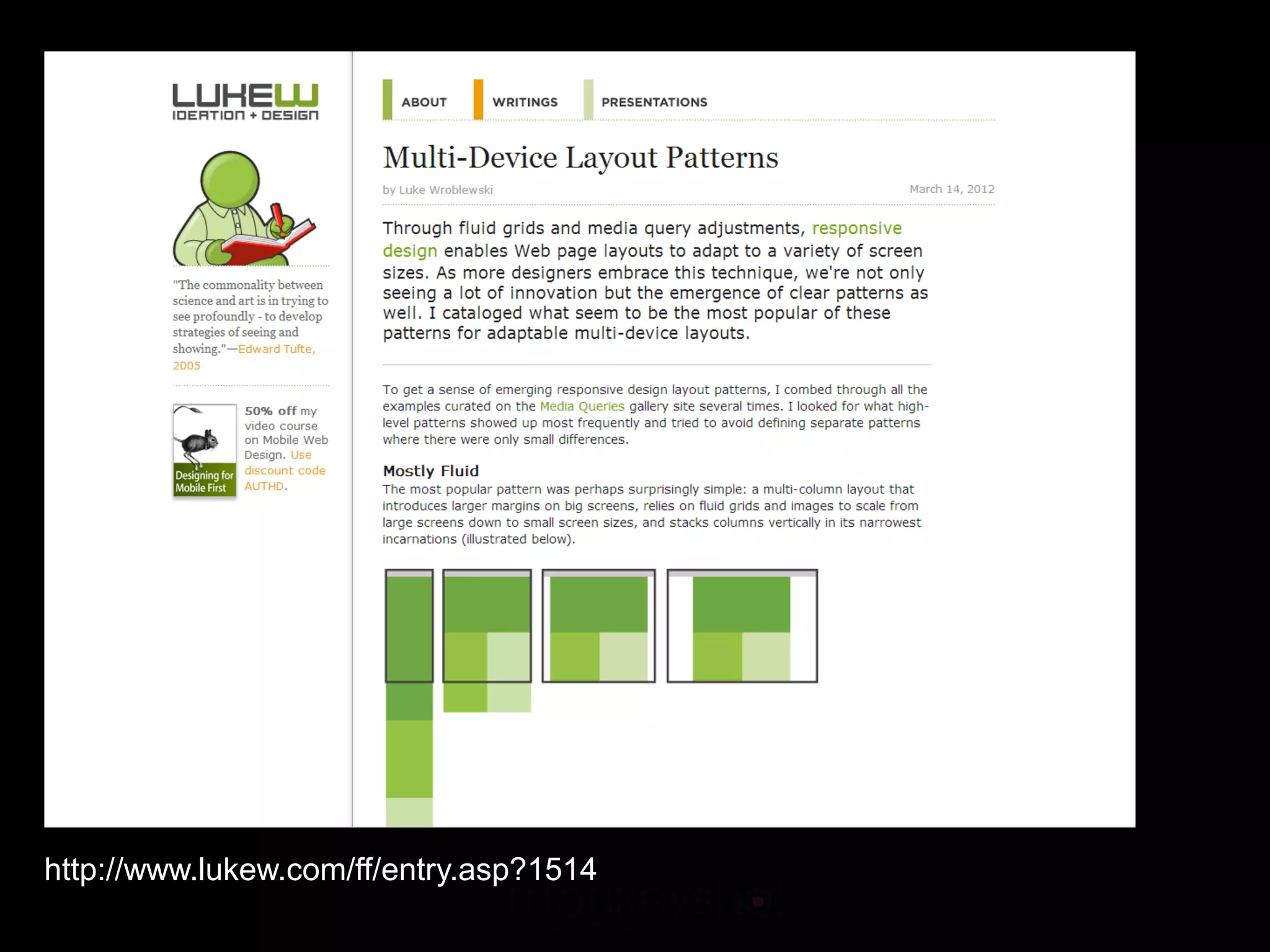 LUKEW
IDEATION + DESIGN

"The commonality between science and art is in trying to see profoundly - to develop strategies of seeing and showing."—Edward Tufte, 2005

Designing for Mobile First

50% off my video course on Mobile Web Design. Use discount code AUTHD.

ABOUT WRITINGS PRESENTATIONS

Multi-Device Layout Patterns

by Luke Wroblewski

March 14, 2012

Through fluid grids and media query adjustments, responsive design enables Web page layouts to adapt to a variety of screen sizes. As more designers embrace this technique, we're not only seeing a lot of innovation but the emergence of clear patterns as well. I cataloged what seem to be the most popular of these patterns for adaptable multi-device layouts.

To get a sense of emerging responsive design layout patterns, I combed through all the examples curated on the Media Queries gallery site several times. I looked for what high-level patterns showed up most frequently and tried to avoid defining separate patterns where there were only small differences.

Mostly Fluid

The most popular pattern was perhaps surprisingly simple: a multi-column layout that introduces larger margins on big screens, relies on fluid grids and images to scale from large screens down to small screen sizes, and stacks columns vertically in its narrowest incarnations (illustrated below).

http://www.lukew.com/ff/entry.asp?1514

monkeyshot